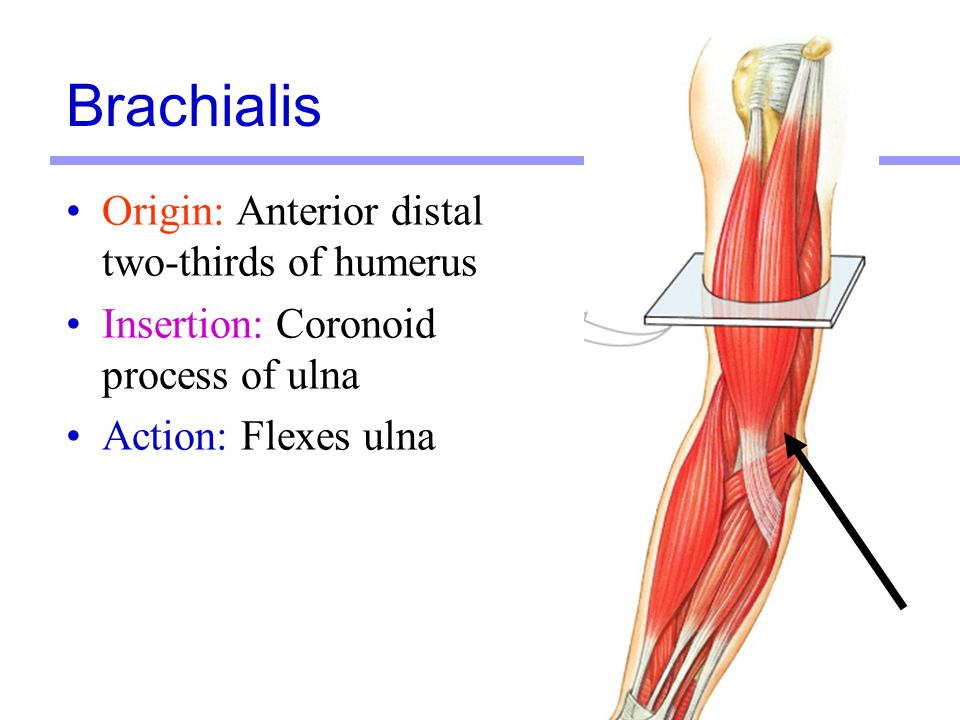 Brachialis

• Origin: Anterior distal two-thirds of humerus

• Insertion: Coronoid process of ulna

• Action: Flexes ulna